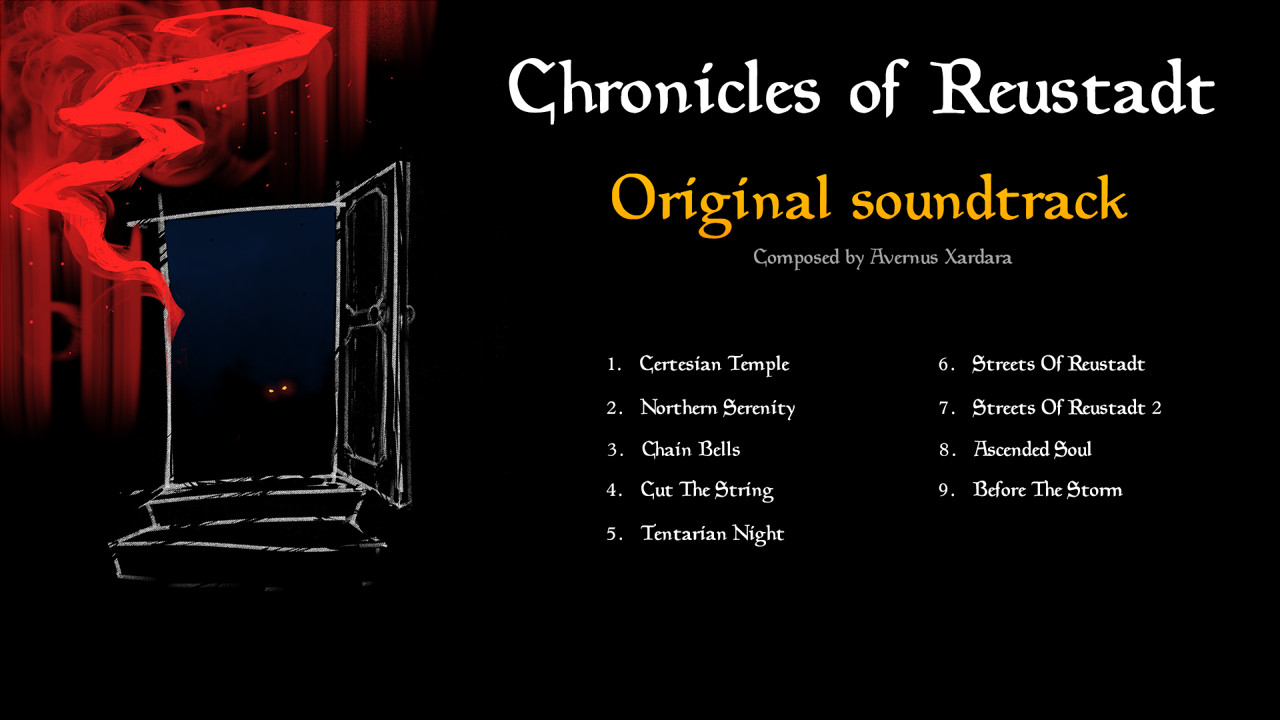 Chronicles of Reustadt

Original soundtrack

Composed by Avernus Xardara

1. Certesian Temple
2. Northern Serenity
3. Chain Bells
4. Cut The String
5. Tentarian Night

6. Streets Of Reustadt
7. Streets Of Reustadt 2
8. Ascended Soul
9. Before The Storm